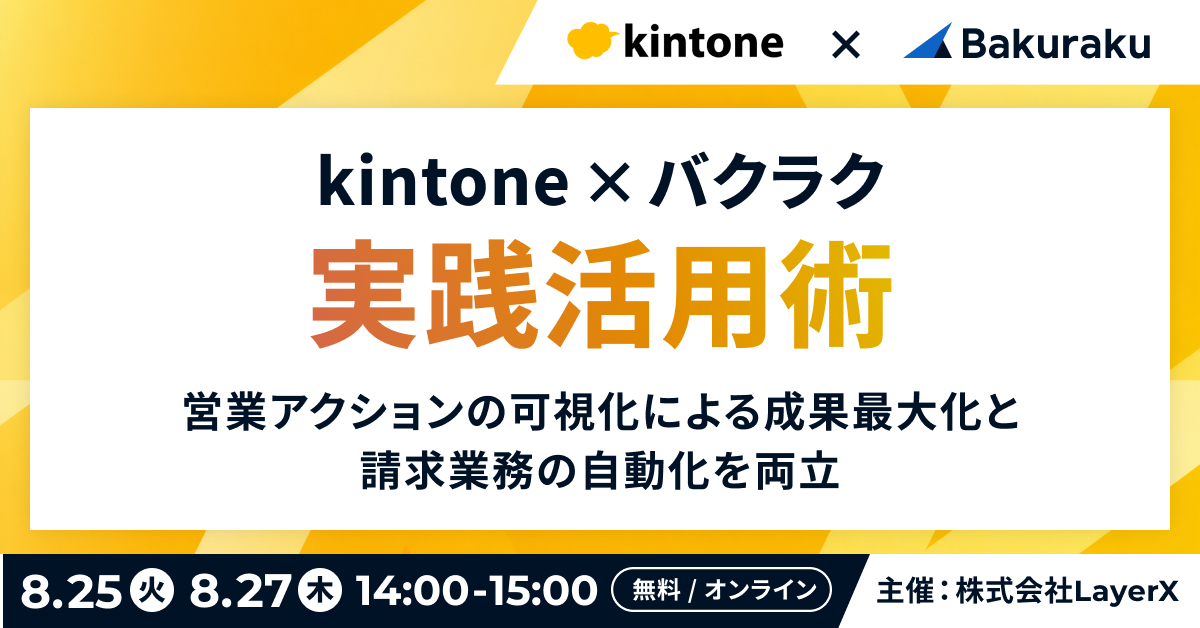 kintone × Bakuraku

kintone × バクラク
実践活用術
営業アクションの可視化による成果最大化と
請求業務の自動化を両立

8.25 火 8.27 木 14:00-15:00 無料 / オンライン 主催：株式会社LayerX